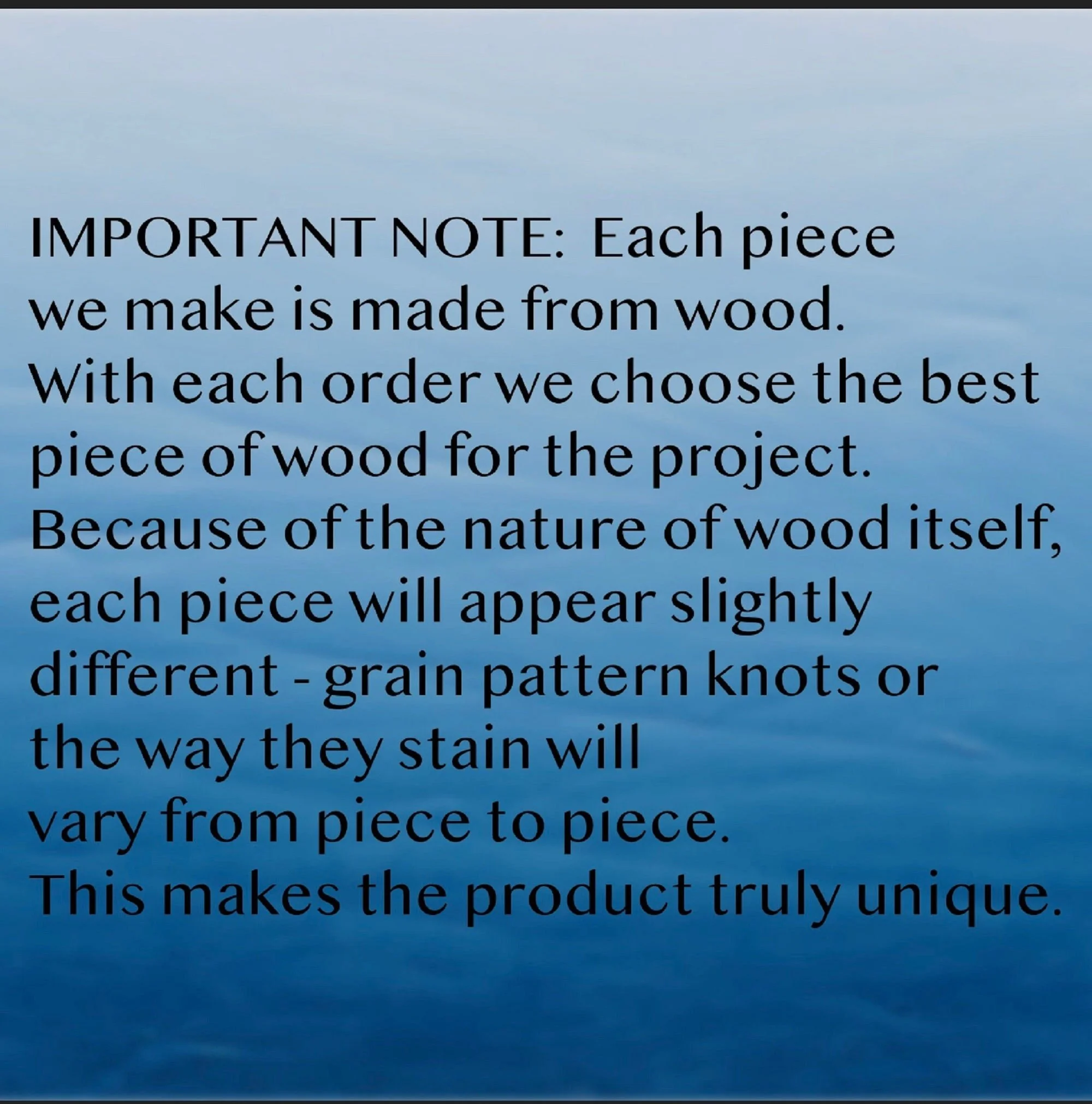 IMPORTANT NOTE: Each piece we make is made from wood.
With each order we choose the best piece of wood for the project.
Because of the nature of wood itself, each piece will appear slightly different - grain pattern knots or the way they stain will
vary from piece to piece.
This makes the product truly unique.